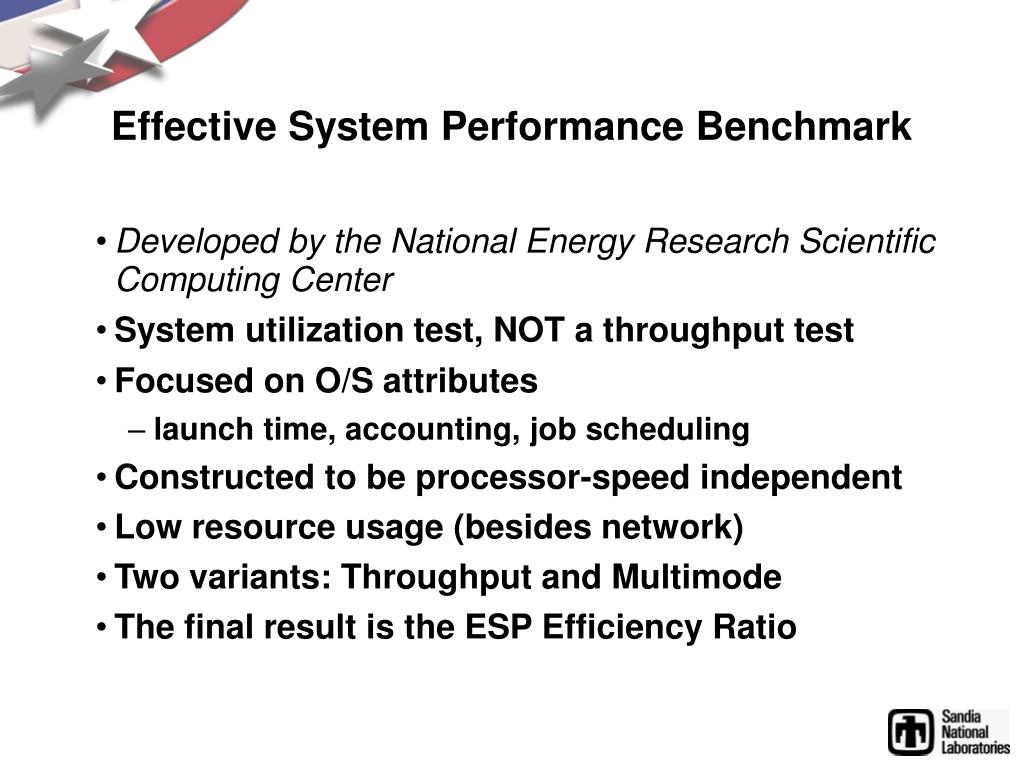 Effective System Performance Benchmark

• Developed by the National Energy Research Scientific Computing Center

• System utilization test, NOT a throughput test

• Focused on O/S attributes

– launch time, accounting, job scheduling

• Constructed to be processor-speed independent

• Low resource usage (besides network)

• Two variants: Throughput and Multimode

• The final result is the ESP Efficiency Ratio

Sandia National Laboratories